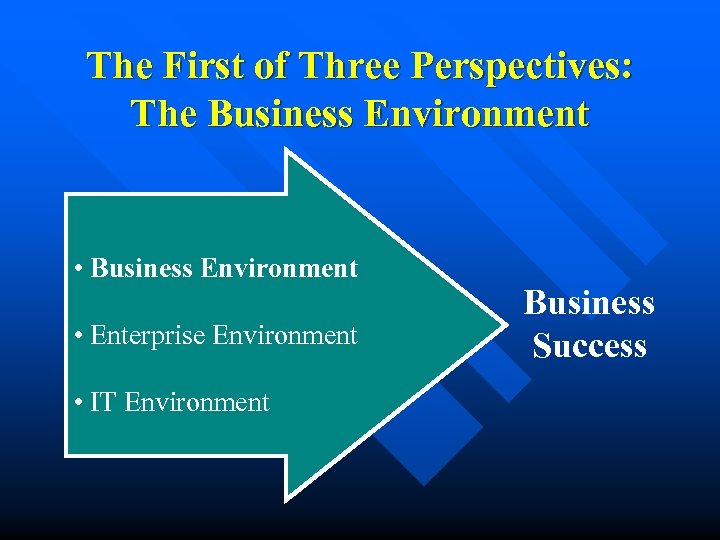 The First of Three Perspectives: The Business Environment

• Business Environment

• Enterprise Environment

• IT Environment

Business Success